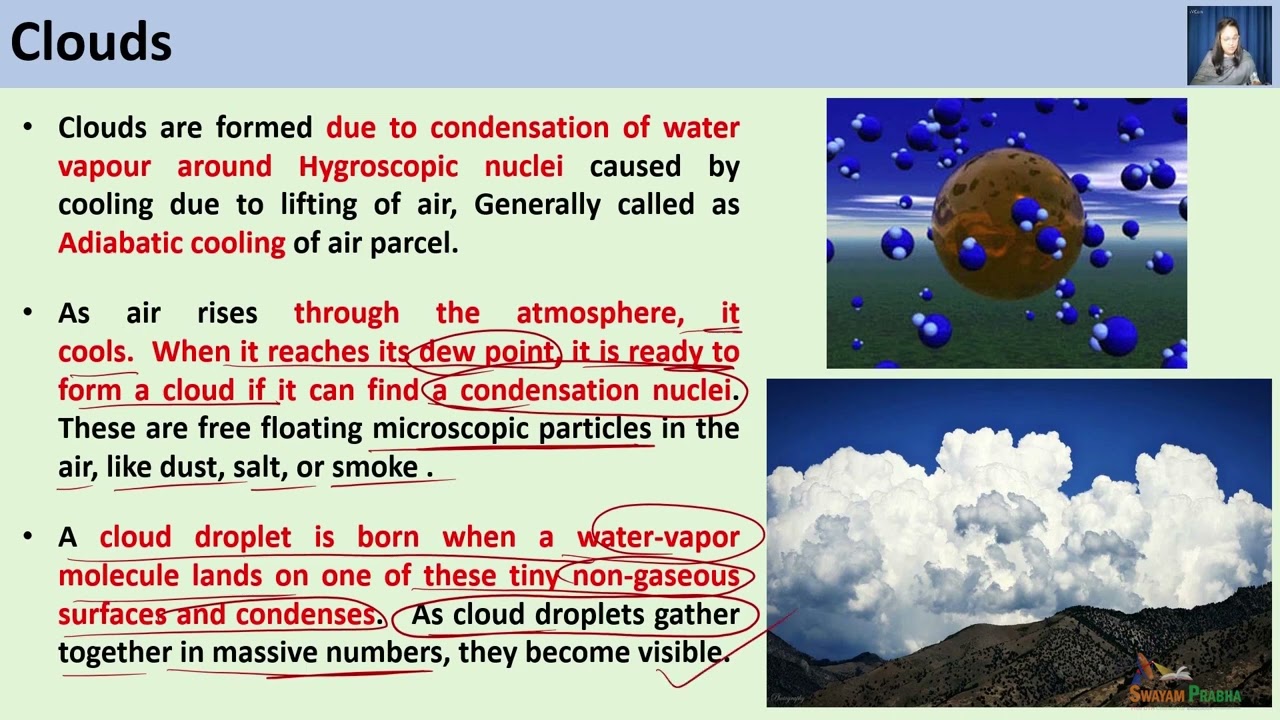 Clouds

• Clouds are formed due to condensation of water vapour around Hygroscopic nuclei caused by cooling due to lifting of air, Generally called as Adiabatic cooling of air parcel.

• As air rises through the atmosphere, it cools. When it reaches its dew point, it is ready to form a cloud if it can find a condensation nuclei. These are free floating microscopic particles in the air, like dust, salt, or smoke .

• A cloud droplet is born when a water-vapor molecule lands on one of these tiny non-gaseous surfaces and condenses. As cloud droplets gather together in massive numbers, they become visible.

SWAYAM PRABHA